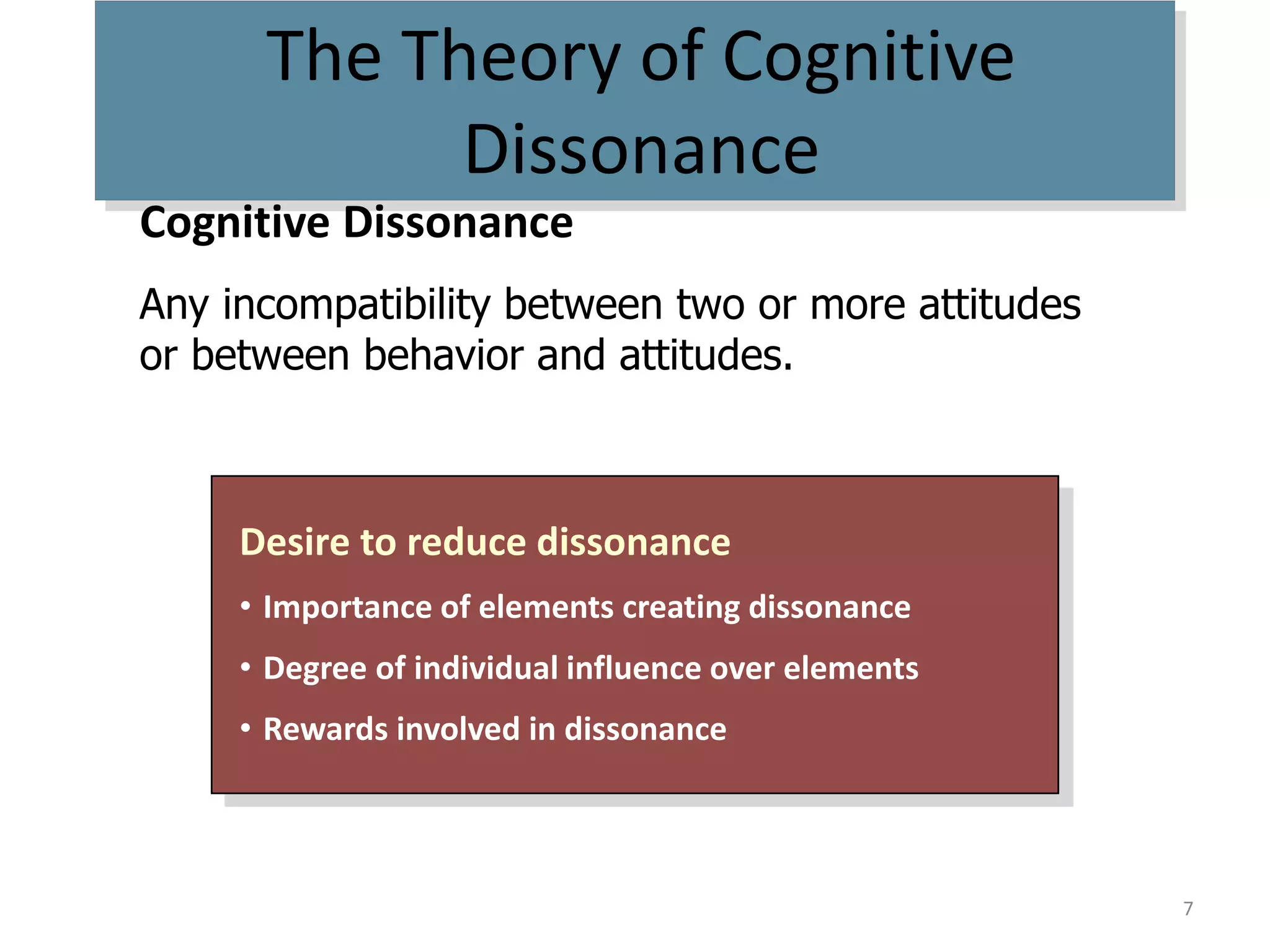 The Theory of Cognitive Dissonance

Cognitive Dissonance

Any incompatibility between two or more attitudes or between behavior and attitudes.

Desire to reduce dissonance

• Importance of elements creating dissonance
• Degree of individual influence over elements
• Rewards involved in dissonance

7